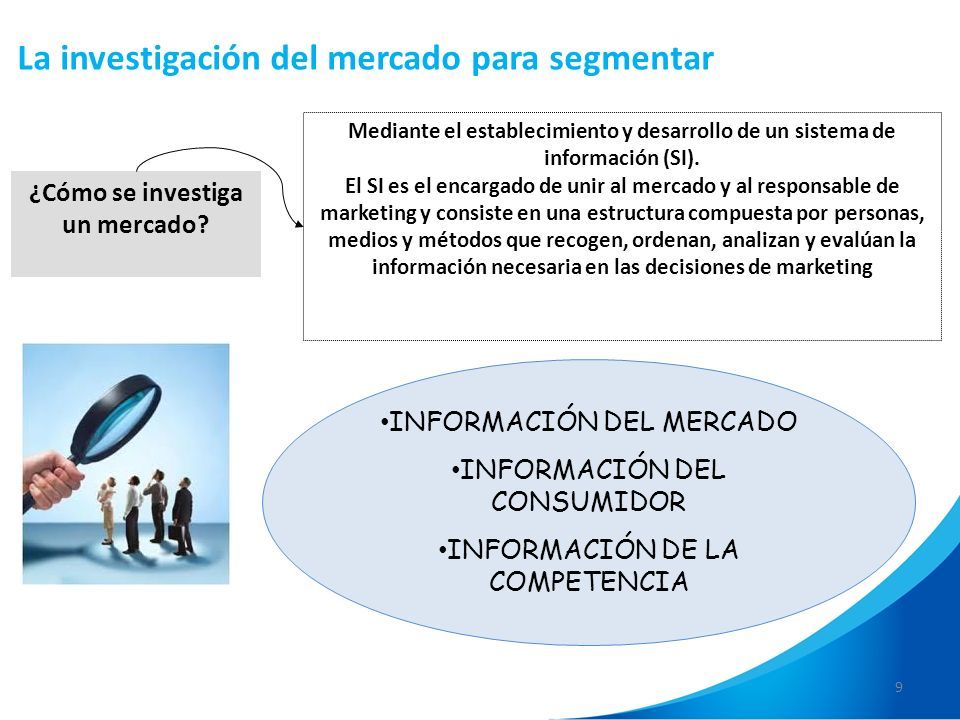 La investigación del mercado para segmentar

¿Cómo se investiga un mercado?

Mediante el establecimiento y desarrollo de un sistema de información (SI).
El SI es el encargado de unir al mercado y al responsable de marketing y consiste en una estructura compuesta por personas, medios y métodos que recogen, ordenan, analizan y evalúan la información necesaria en las decisiones de marketing

•INFORMACIÓN DEL MERCADO
•INFORMACIÓN DEL CONSUMIDOR
•INFORMACIÓN DE LA COMPETENCIA

9